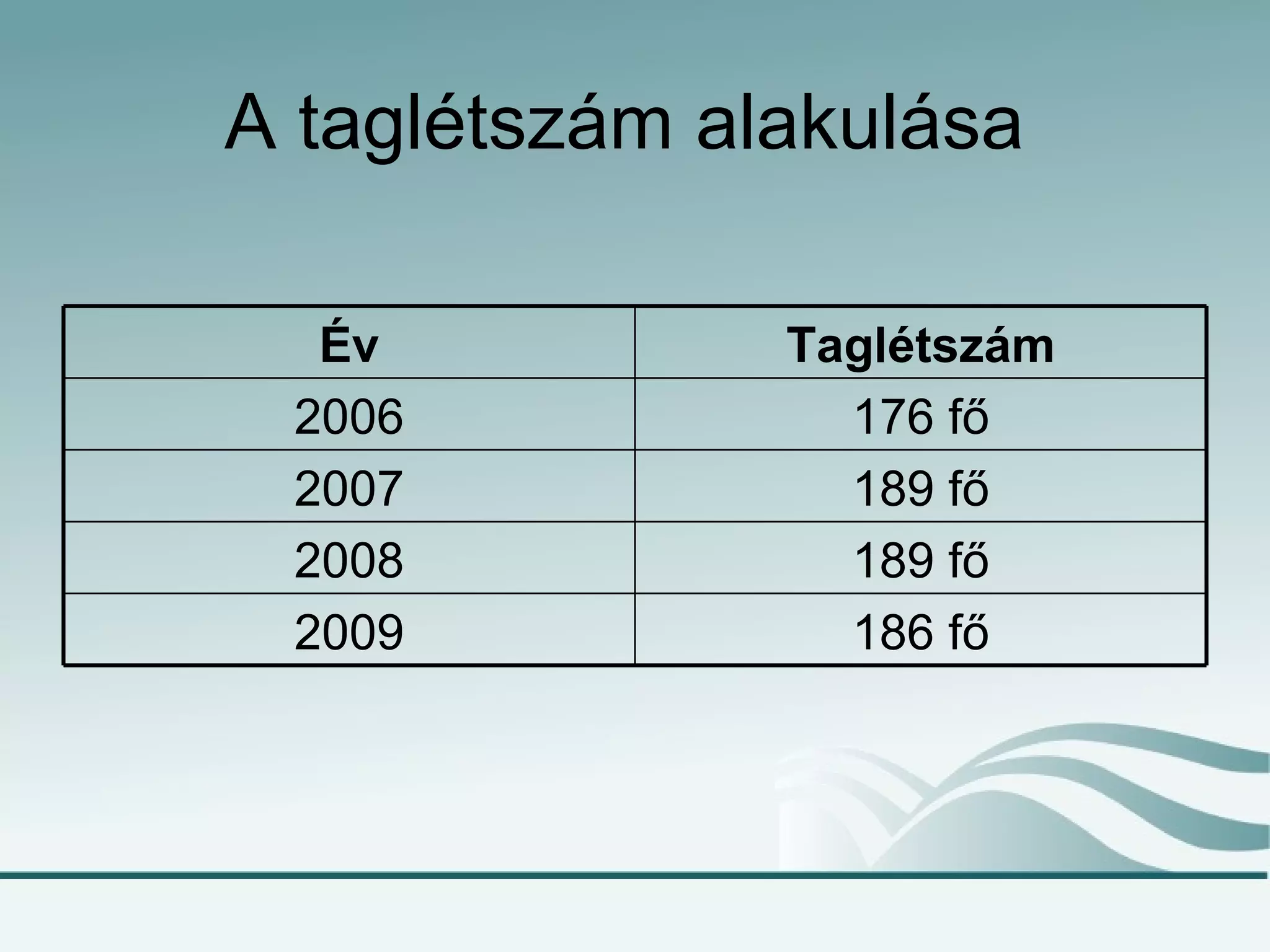 A taglétszám alakulása

| Év | Taglétszám |
|---|---|
| 2006 | 176 fő |
| 2007 | 189 fő |
| 2008 | 189 fő |
| 2009 | 186 fő |